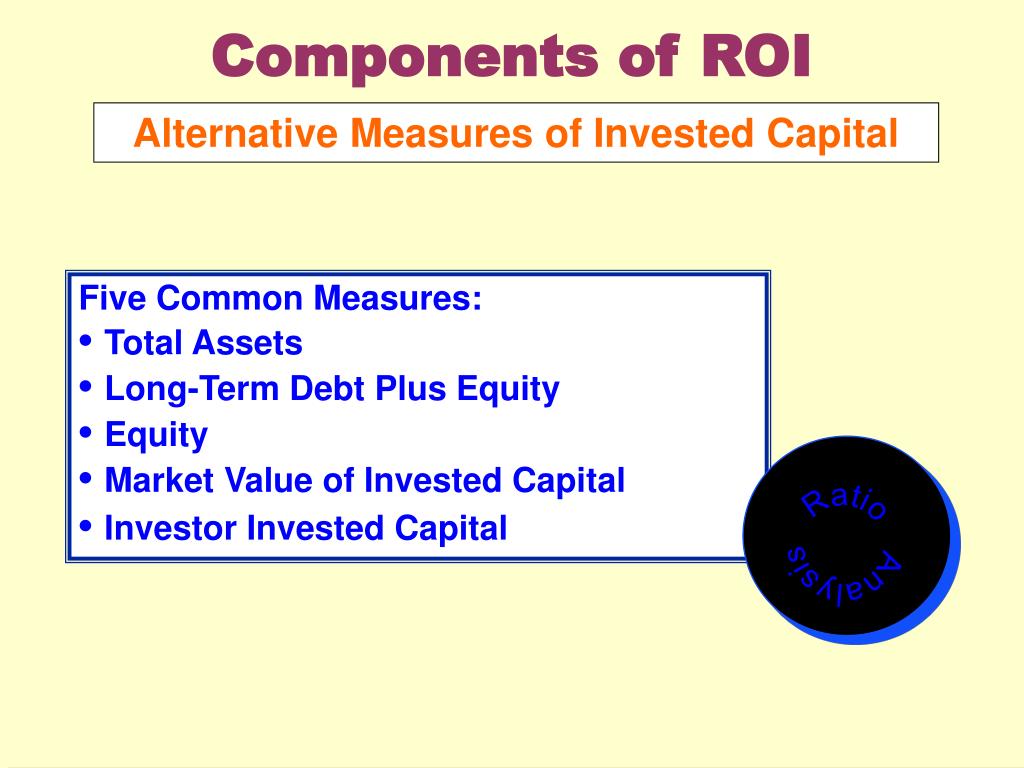 Components of ROI

Alternative Measures of Invested Capital

Five Common Measures:
• Total Assets
• Long-Term Debt Plus Equity
• Equity
• Market Value of Invested Capital
• Investor Invested Capital

Ratio Analysis